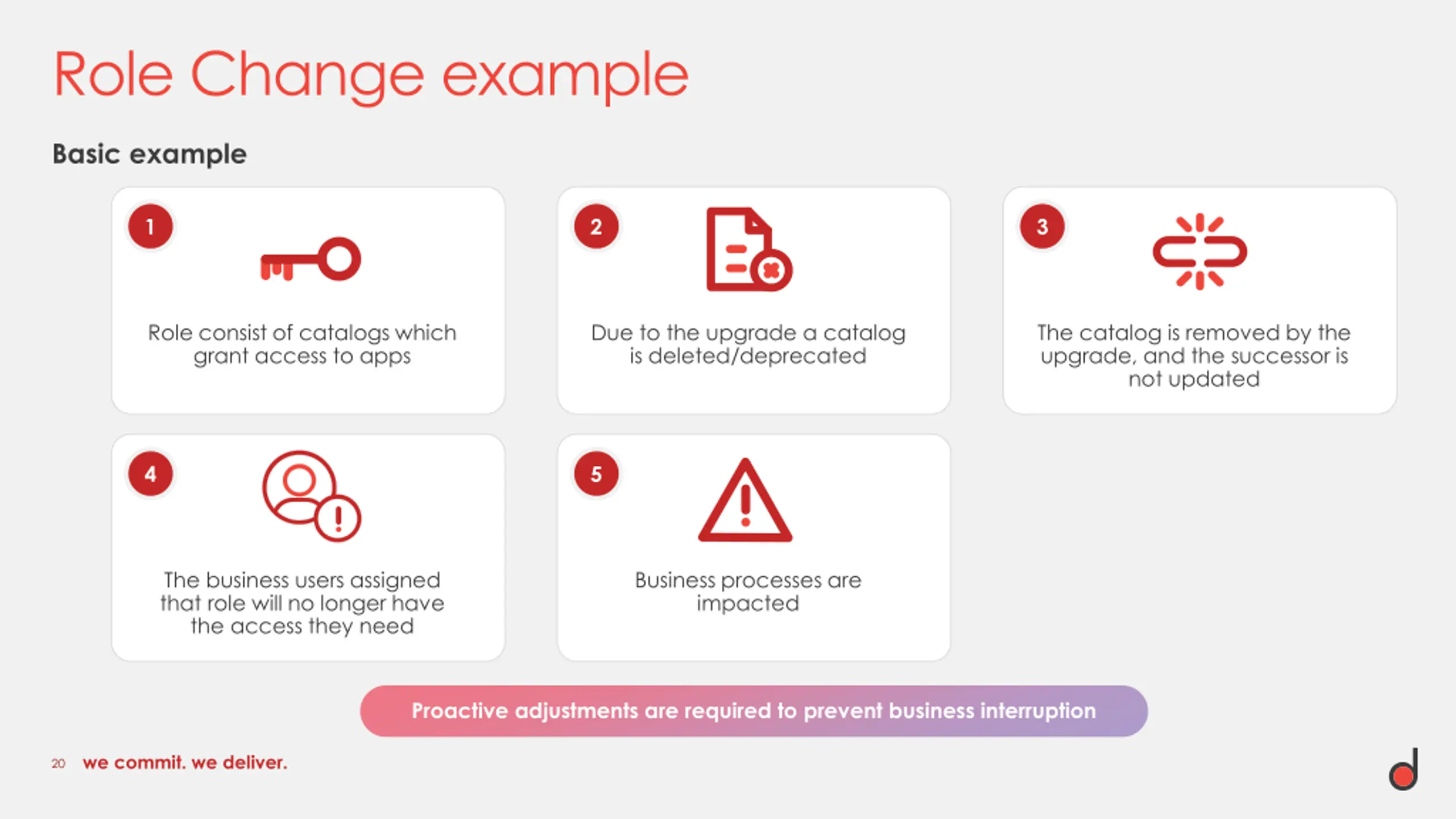 Role Change example

Basic example

1

Role consist of catalogs which grant access to apps

2

Due to the upgrade a catalog is deleted/deprecated

3

The catalog is removed by the upgrade, and the successor is not updated

4

The business users assigned that role will no longer have the access they need

5

Business processes are impacted

Proactive adjustments are required to prevent business interruption

20 we commit. we deliver.